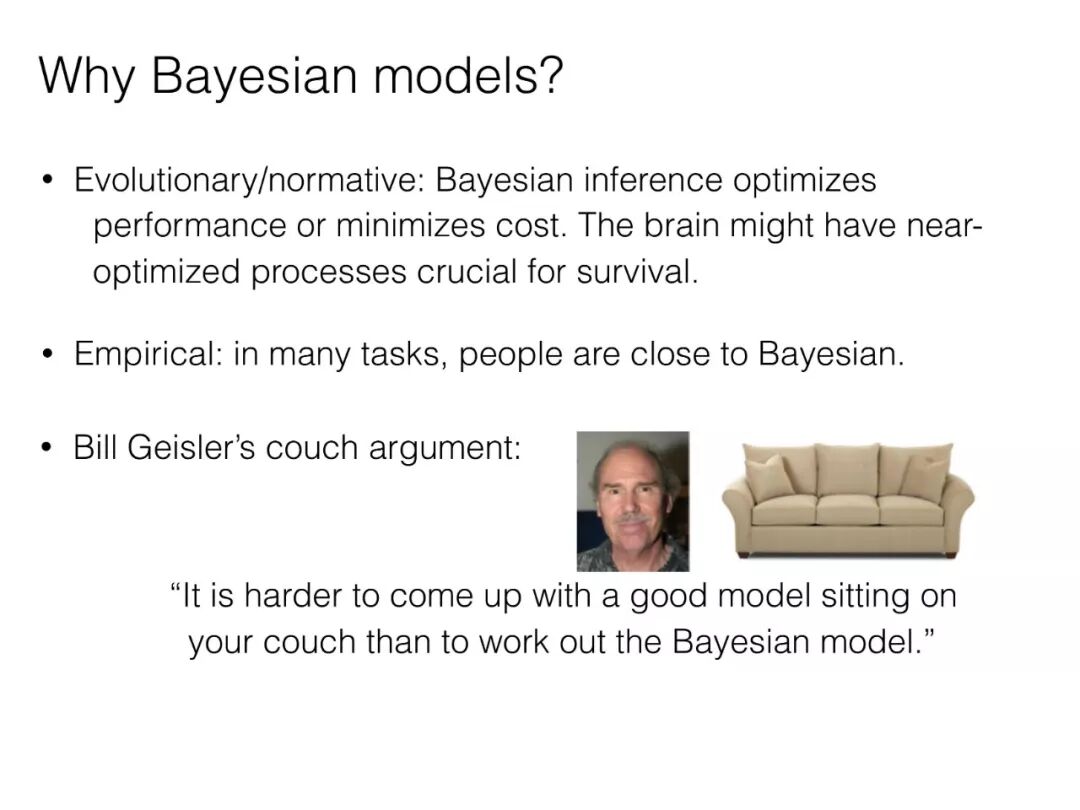 Why Bayesian models?

• Evolutionary/normative: Bayesian inference optimizes performance or minimizes cost. The brain might have near-optimized processes crucial for survival.

• Empirical: in many tasks, people are close to Bayesian.

• Bill Geisler's couch argument:

"It is harder to come up with a good model sitting on your couch than to work out the Bayesian model."